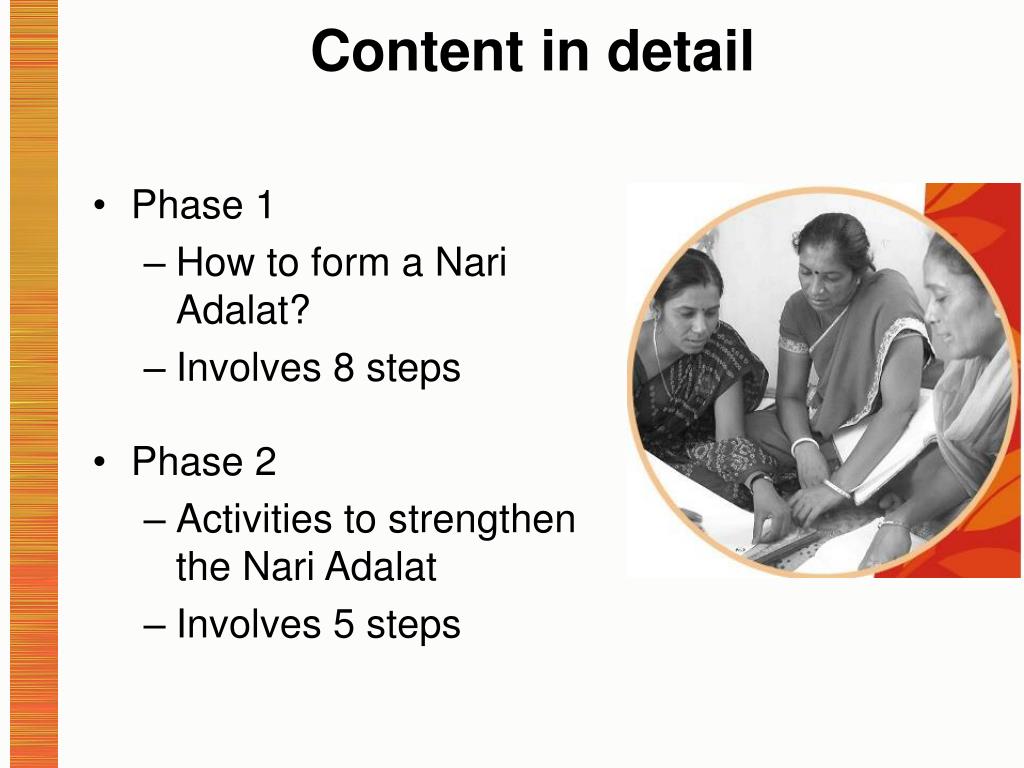 Content in detail

• Phase 1
– How to form a Nari Adalat?
– Involves 8 steps

• Phase 2
– Activities to strengthen the Nari Adalat
– Involves 5 steps